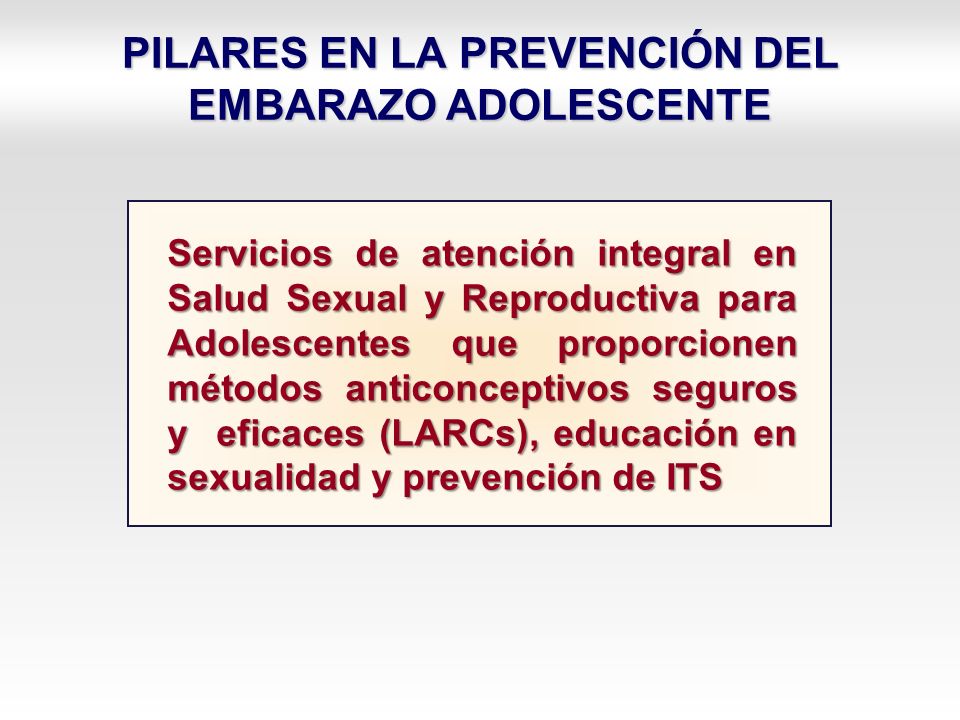 PILARES EN LA PREVENCIÓN DEL EMBARAZO ADOLESCENTE

Servicios de atención integral en Salud Sexual y Reproductiva para Adolescentes que proporcionen métodos anticonceptivos seguros y eficaces (LARCs), educación en sexualidad y prevención de ITS